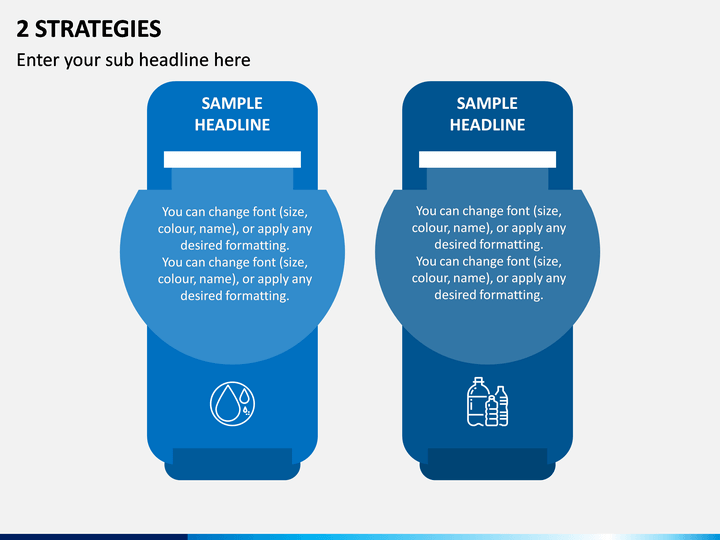 2 STRATEGIES

Enter your sub headline here

SAMPLE HEADLINE

You can change font (size, colour, name), or apply any desired formatting. You can change font (size, colour, name), or apply any desired formatting.

SAMPLE HEADLINE

You can change font (size, colour, name), or apply any desired formatting. You can change font (size, colour, name), or apply any desired formatting.